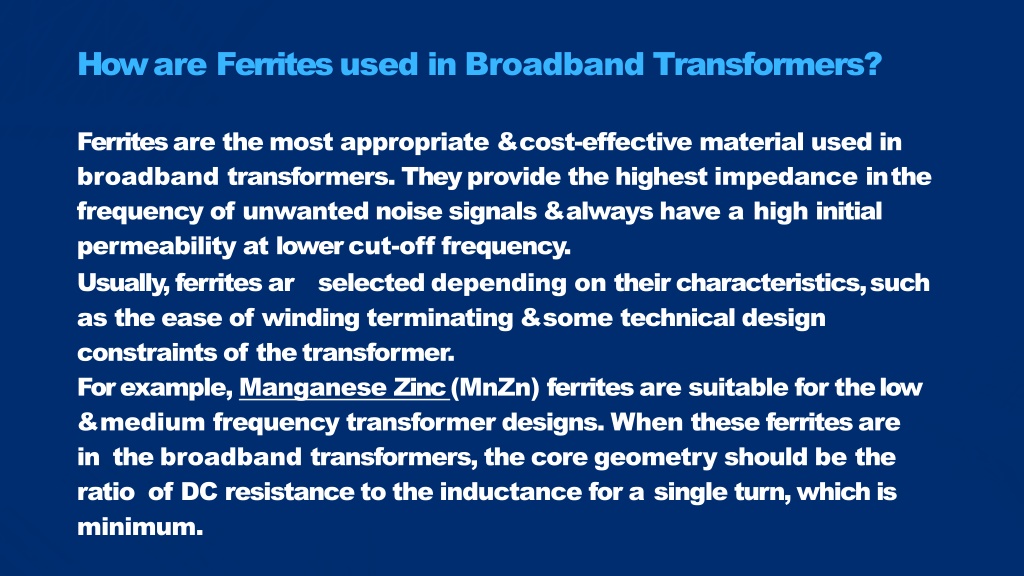 How are Ferrites used in Broadband Transformers?

Ferrites are the most appropriate & cost-effective material used in broadband transformers. They provide the highest impedance in the frequency of unwanted noise signals & always have a high initial permeability at lower cut-off frequency.
Usually, ferrites ar selected depending on their characteristics, such as the ease of winding terminating & some technical design constraints of the transformer.
For example, Manganese Zinc (MnZn) ferrites are suitable for the low & medium frequency transformer designs. When these ferrites are in the broadband transformers, the core geometry should be the ratio of DC resistance to the inductance for a single turn, which is minimum.